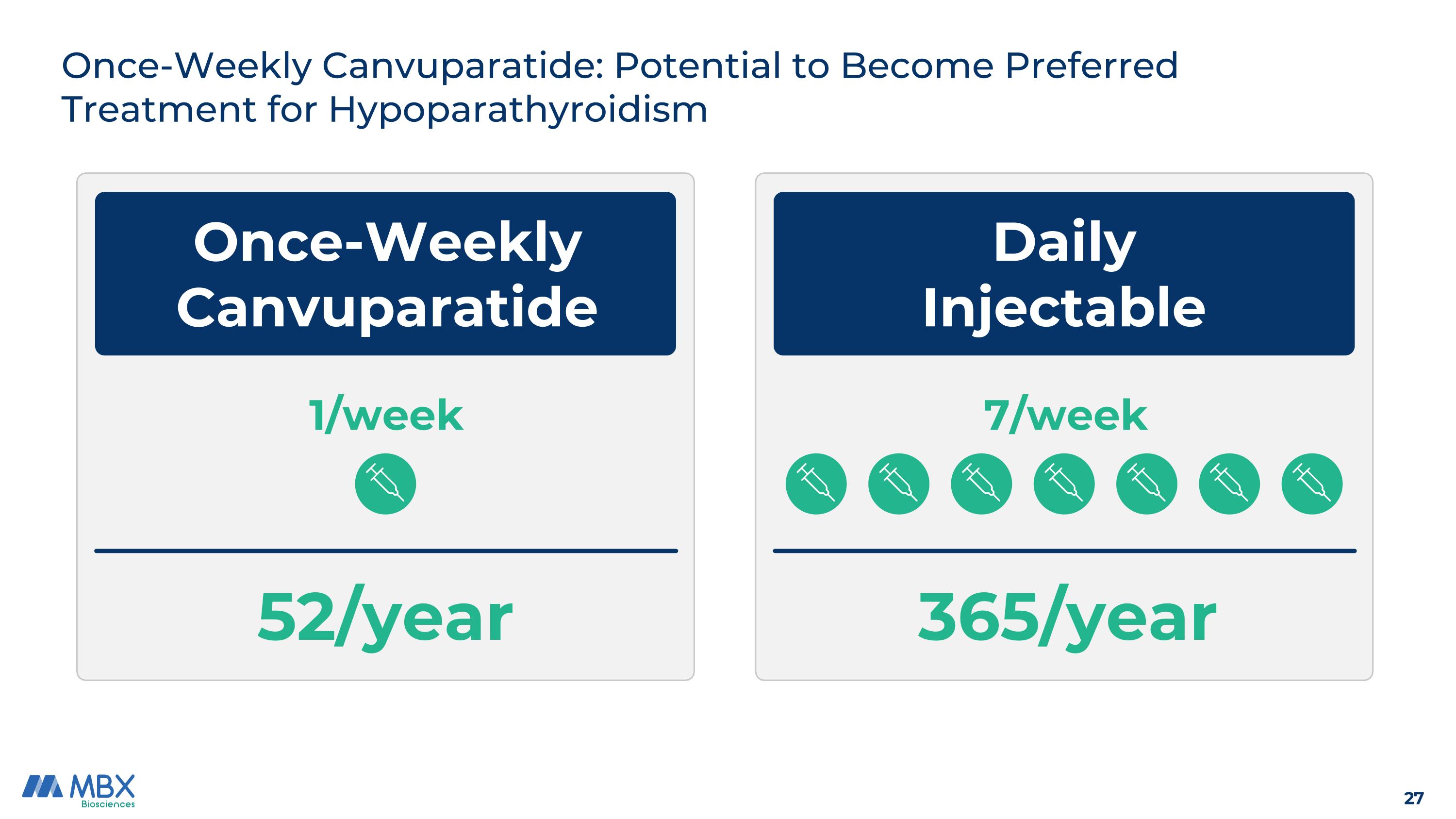 Once-Weekly Canvuparatide: Potential to Become Preferred Treatment for Hypoparathyroidism

Once-Weekly Canvuparatide

1/week

52/year

Daily Injectable

7/week

365/year

MBX Biosciences

27